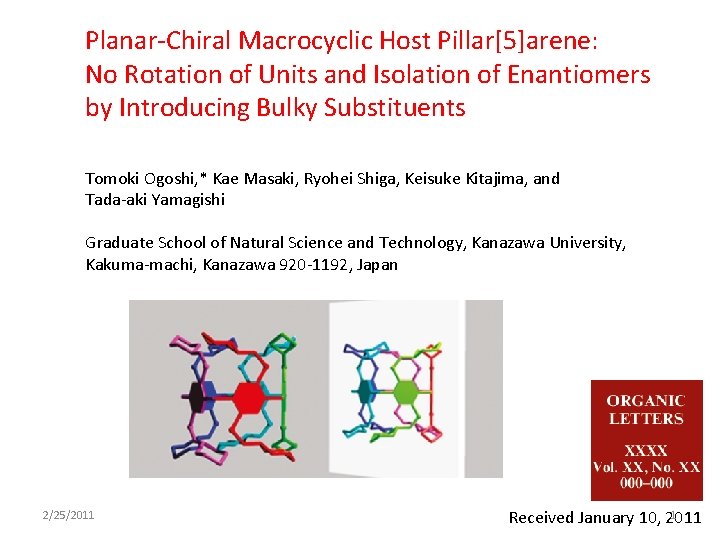 Planar-Chiral Macrocyclic Host Pillar[5]arene: No Rotation of Units and Isolation of Enantiomers by Introducing Bulky Substituents

Tomoki Ogoshi,* Kae Masaki, Ryohei Shiga, Keisuke Kitajima, and Tada-aki Yamagishi

Graduate School of Natural Science and Technology, Kanazawa University, Kakuma-machi, Kanazawa 920-1192, Japan

ORGANIC LETTERS

XXXX
Vol. XX, No. XX
000–000

2/25/2011

Received January 10, 2011